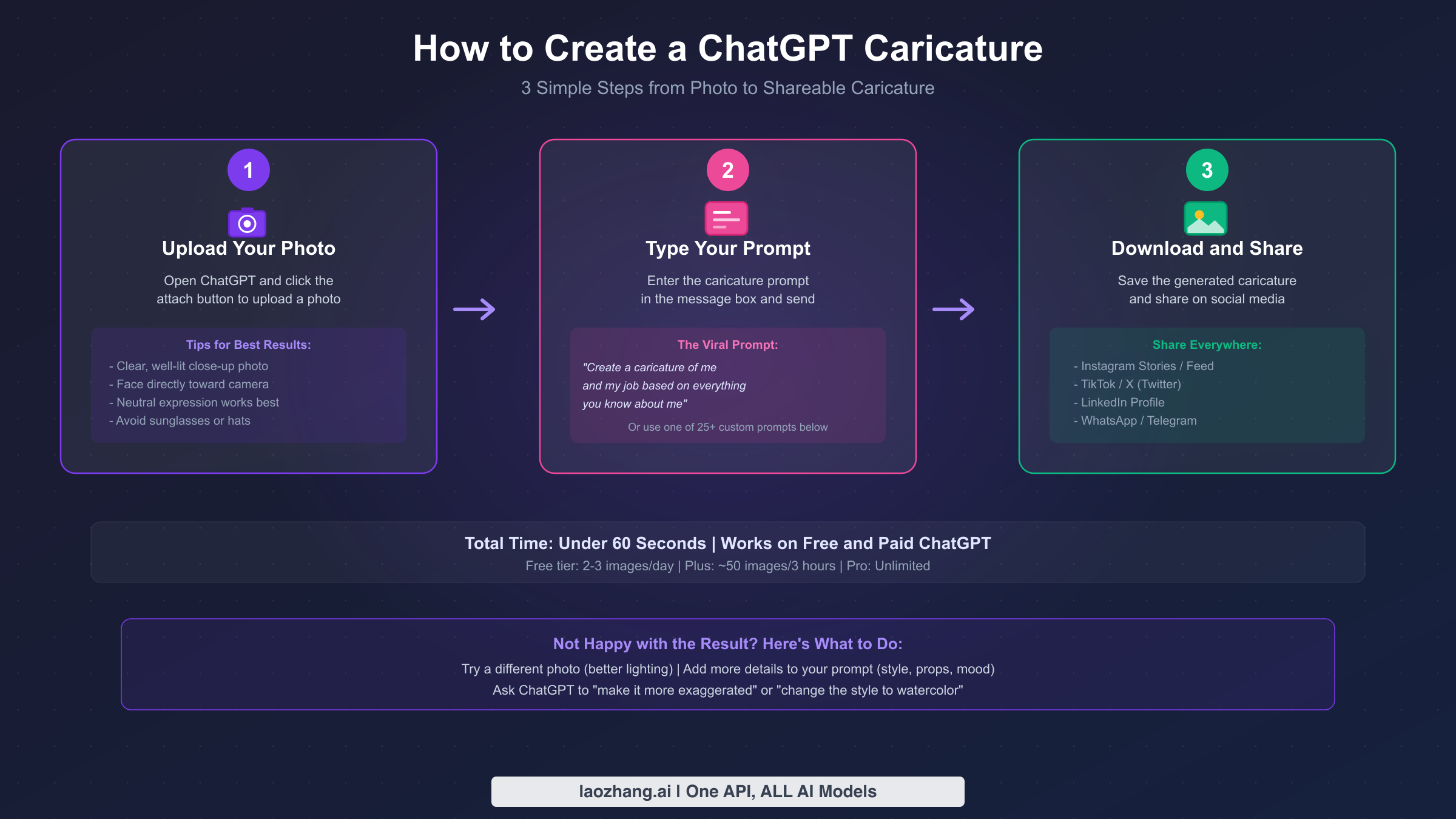 How to Create a ChatGPT Caricature

3 Simple Steps from Photo to Shareable Caricature

1

Upload Your Photo

Open ChatGPT and click the attach button to upload a photo

Tips for Best Results:
- Clear, well-lit close-up photo
- Face directly toward camera
- Neutral expression works best
- Avoid sunglasses or hats

2

Type Your Prompt

Enter the caricature prompt in the message box and send

The Viral Prompt:
"Create a caricature of me and my job based on everything you know about me"

Or use one of 25+ custom prompts below

3

Download and Share

Save the generated caricature and share on social media

Share Everywhere:
- Instagram Stories / Feed
- TikTok / X (Twitter)
- LinkedIn Profile
- WhatsApp / Telegram

Total Time: Under 60 Seconds | Works on Free and Paid ChatGPT

Free tier: 2-3 images/day | Plus: ~50 images/3 hours | Pro: Unlimited

Not Happy with the Result? Here's What to Do:

Try a different photo (better lighting) | Add more details to your prompt (style, props, mood)
Ask ChatGPT to "make it more exaggerated" or "change the style to watercolor"

laozhang.ai | One API, ALL AI Models